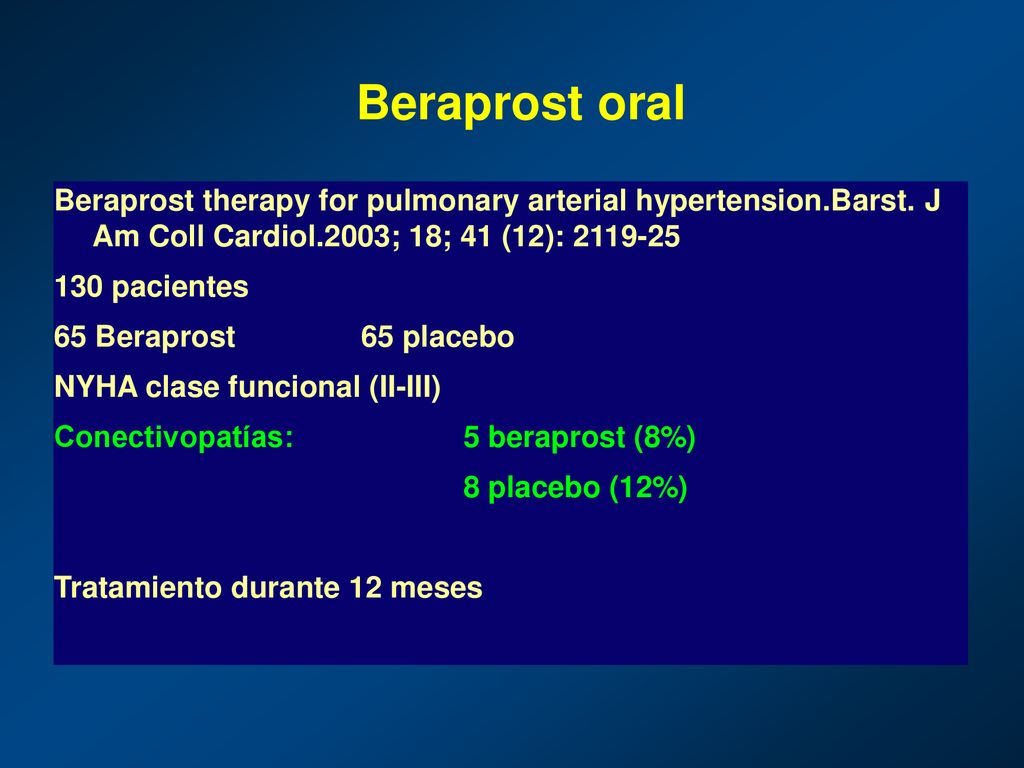 Beraprost oral

Beraprost therapy for pulmonary arterial hypertension.Barst. J Am Coll Cardiol.2003; 18; 41 (12): 2119-25

130 pacientes

65 Beraprost 65 placebo

NYHA clase funcional (II-III)

Conectivopatías: 5 beraprost (8%)

8 placebo (12%)

Tratamiento durante 12 meses